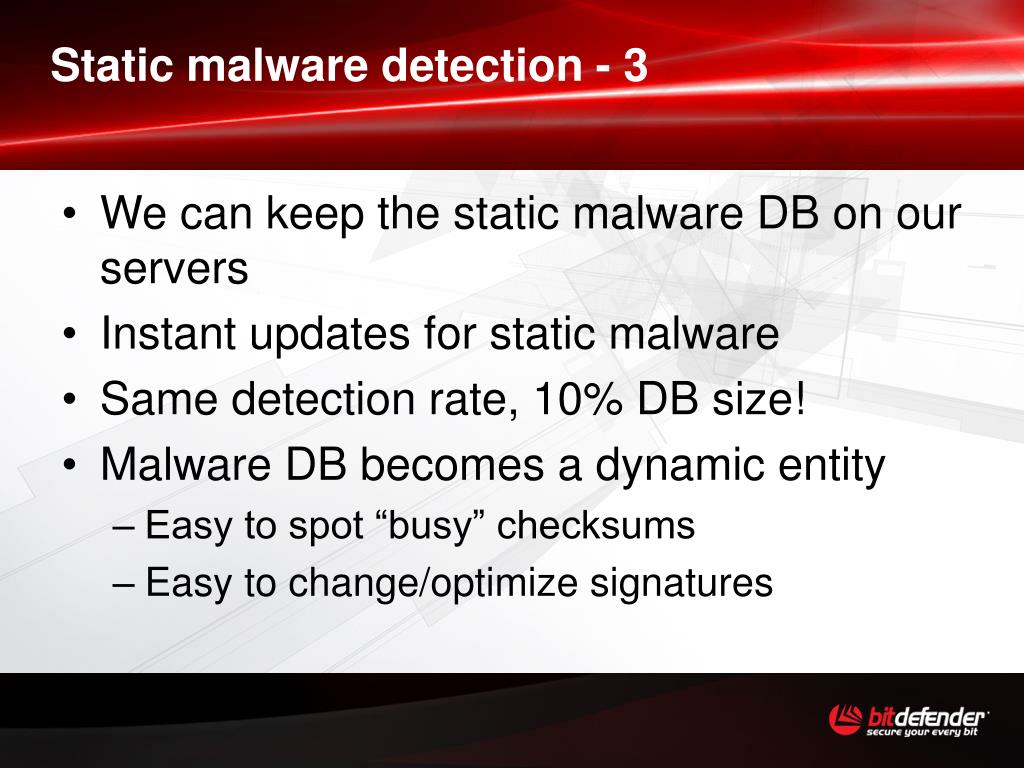 Static malware detection - 3

• We can keep the static malware DB on our servers
• Instant updates for static malware
• Same detection rate, 10% DB size!
• Malware DB becomes a dynamic entity
– Easy to spot “busy” checksums
– Easy to change/optimize signatures

bitdefender
secure your every bit